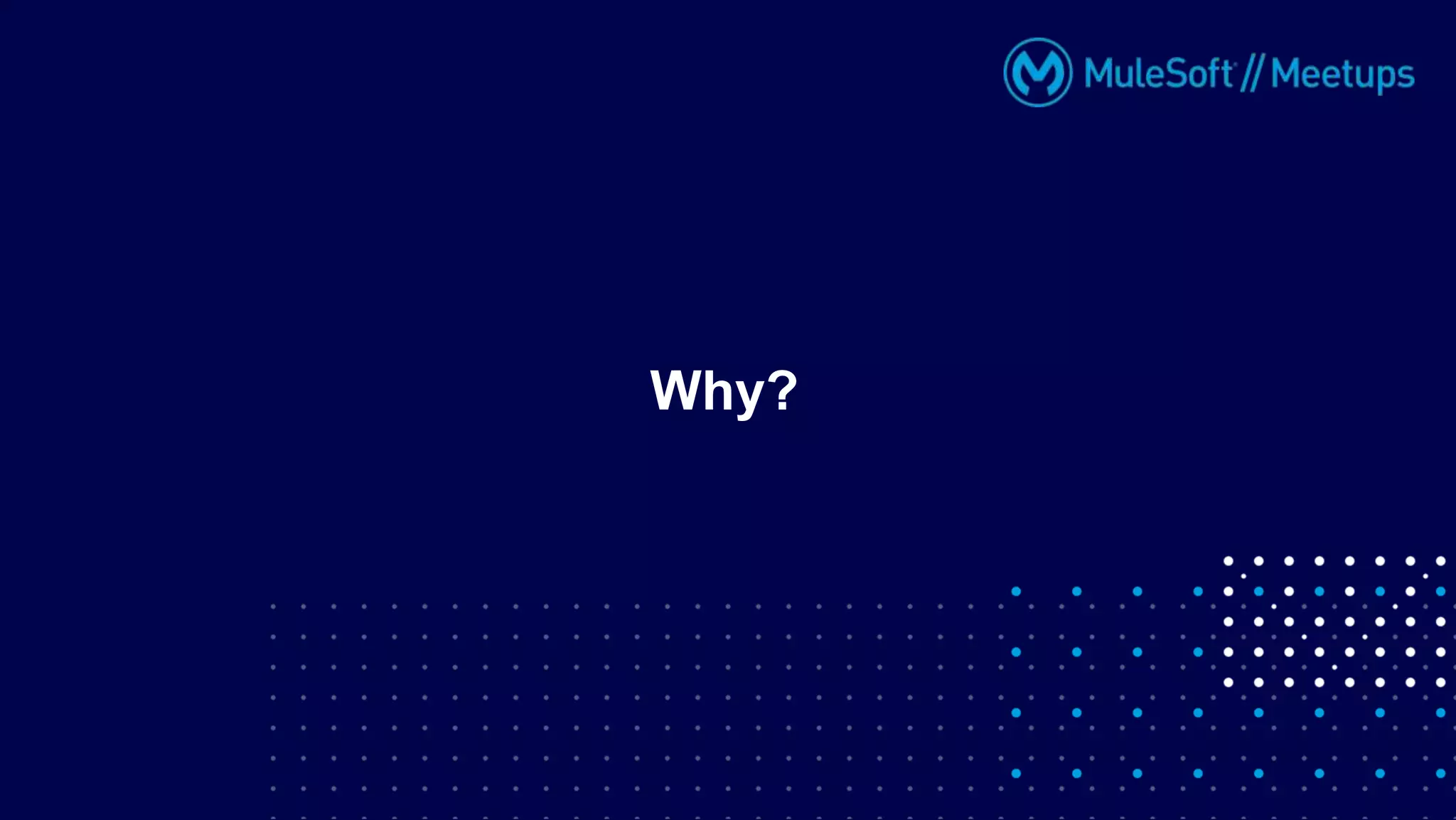 MuleSoft // Meetups

Why?